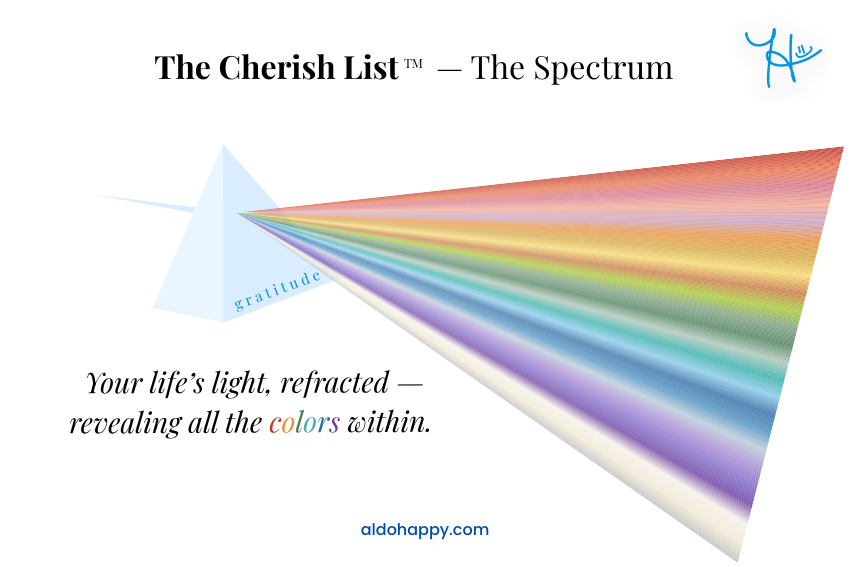 The Cherish List™ — The Spectrum

gratitude

Your life's light, refracted — revealing all the colors within.

aldohappy.com